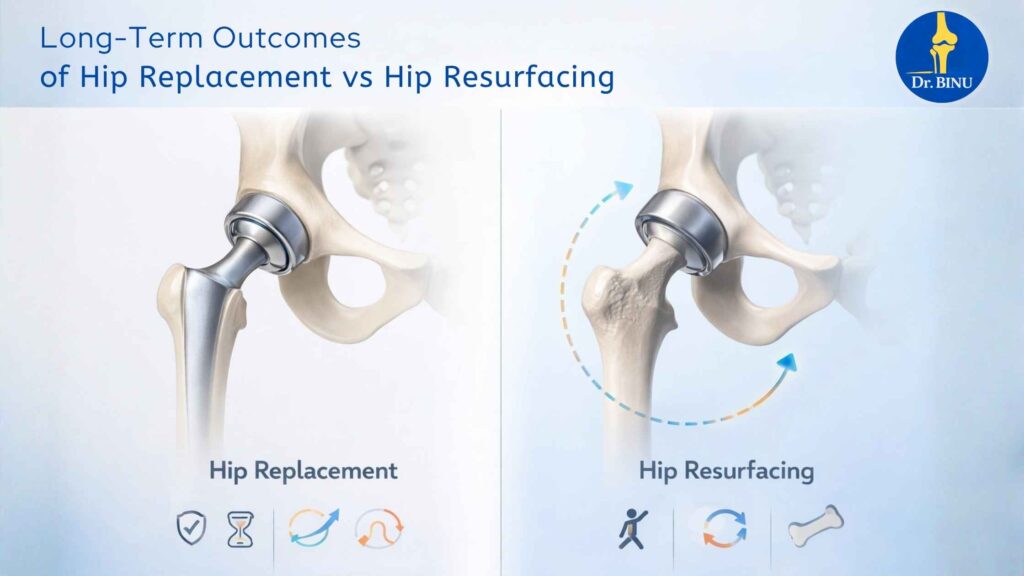 Long-Term Outcomes
of Hip Replacement vs Hip Resurfacing

Dr. BINU

Hip Replacement

Hip Resurfacing